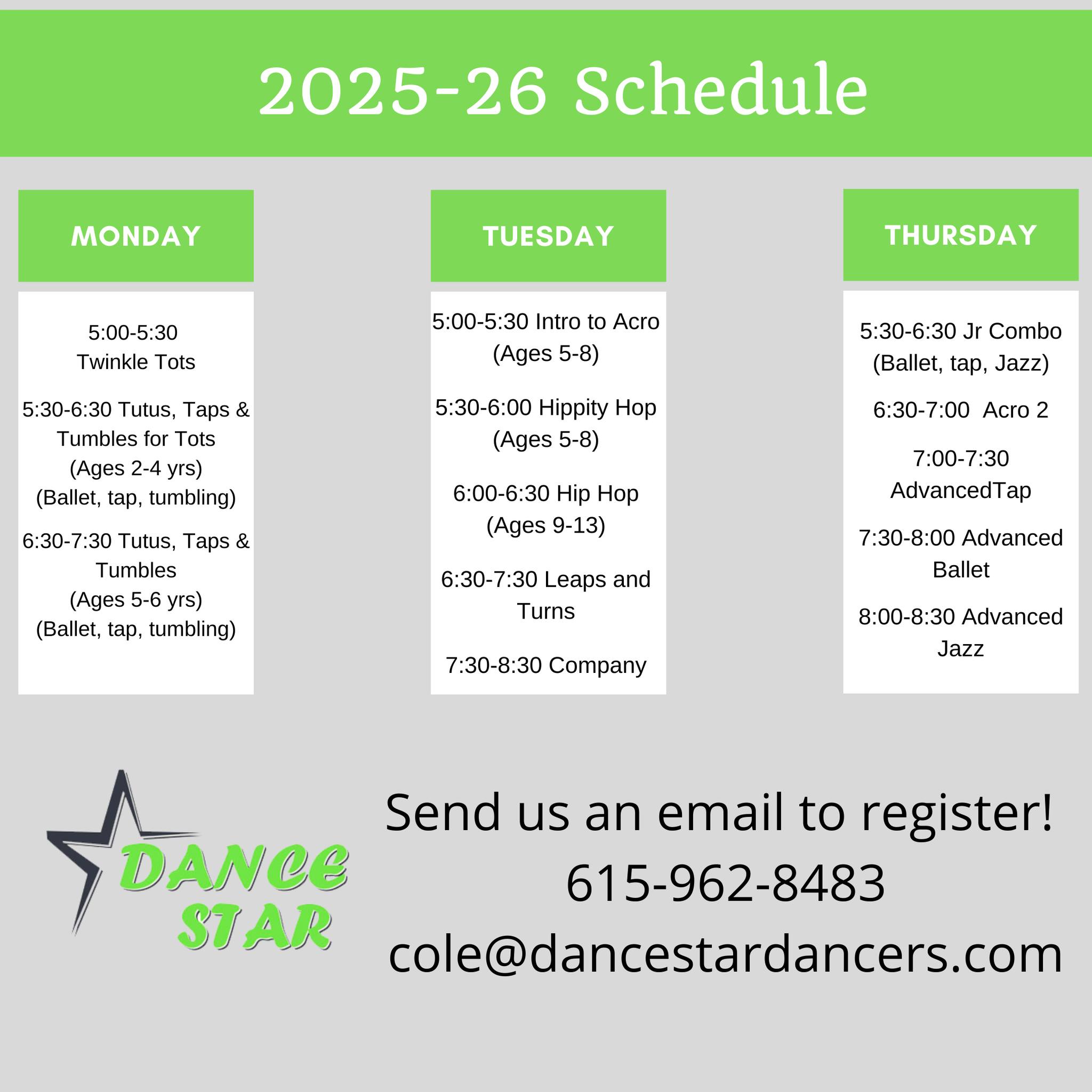 2025-26 Schedule

MONDAY

5:00-5:30
Twinkle Tots

5:30-6:30 Tutus, Taps & Tumbles for Tots
(Ages 2-4 yrs)
(Ballet, tap, tumbling)

6:30-7:30 Tutus, Taps & Tumbles
(Ages 5-6 yrs)
(Ballet, tap, tumbling)

TUESDAY

5:00-5:30 Intro to Acro
(Ages 5-8)

5:30-6:00 Hippity Hop
(Ages 5-8)

6:00-6:30 Hip Hop
(Ages 9-13)

6:30-7:30 Leaps and Turns

7:30-8:30 Company

THURSDAY

5:30-6:30 Jr Combo
(Ballet, tap, Jazz)

6:30-7:00 Acro 2

7:00-7:30
AdvancedTap

7:30-8:00 Advanced Ballet

8:00-8:30 Advanced Jazz

DANCE STAR

Send us an email to register!
615-962-8483
cole@dancestardancers.com